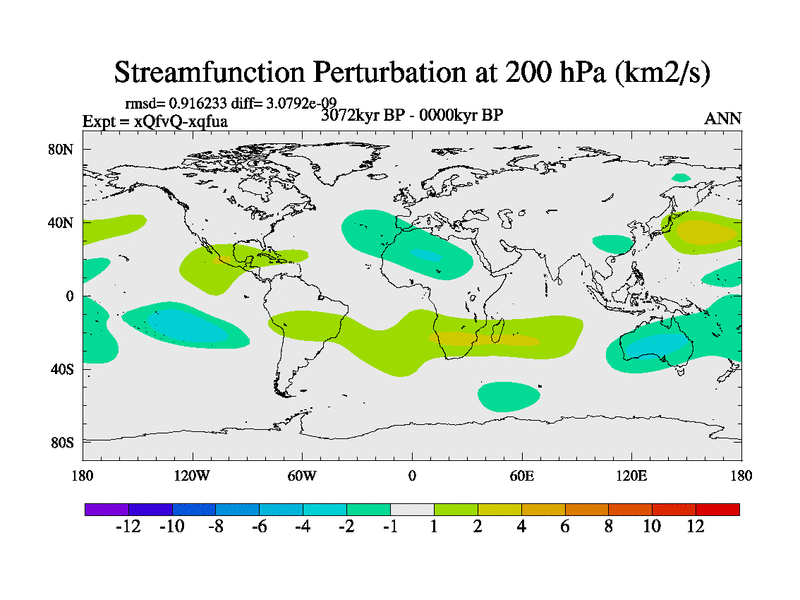 Streamfunction Perturbation at 200 hPa (km2/s)

rmsd= 0.916233 diff= 3.0792e-09
Expt = xQfvQ-xqfua
3072kyr BP - 0000kyr BP
ANN

80N
40N
0
40S
80S

180
120W
60W
0
60E
120E
180

-12 -10 -8 -6 -4 -2 -1 1 2 4 6 8 10 12